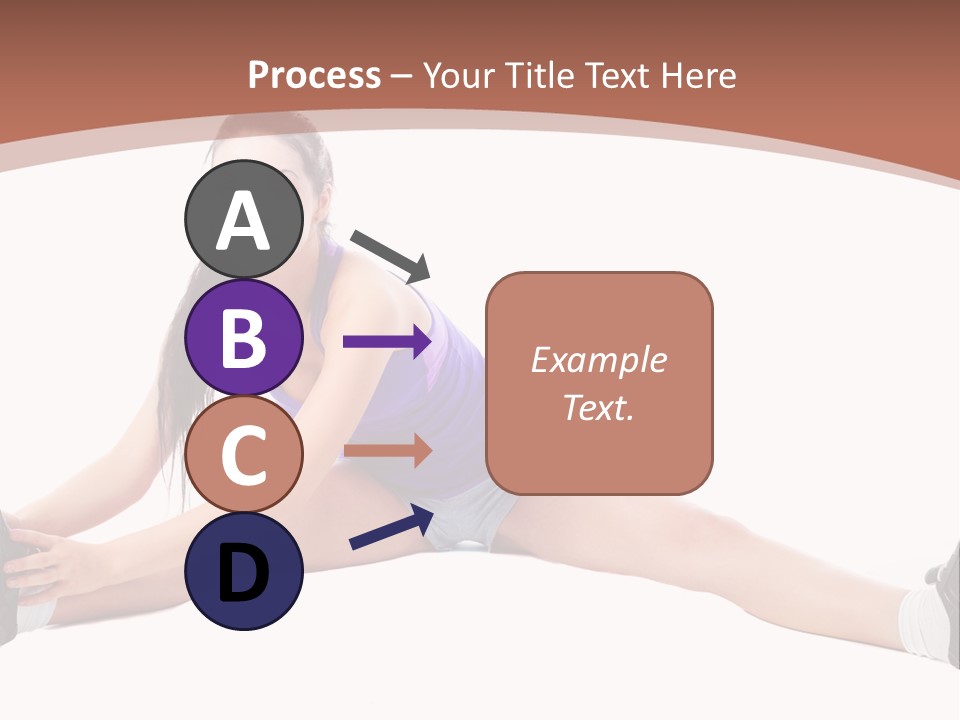 Process – Your Title Text Here

A

B

C

D

Example Text.